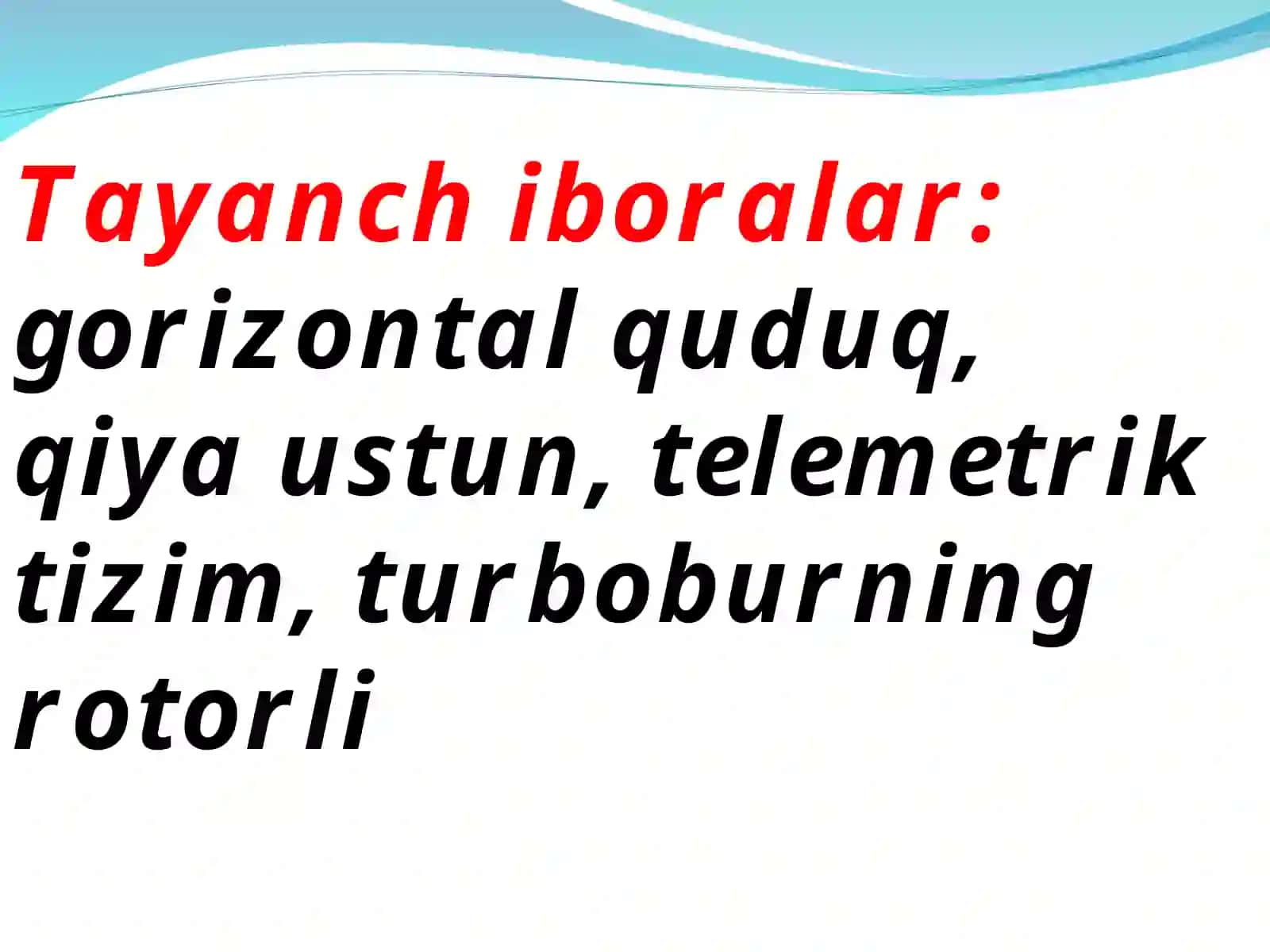 Tayanch iboralar: gorizontal quduq, qiya ustun, telemetrik tizim, turboburning rotorli